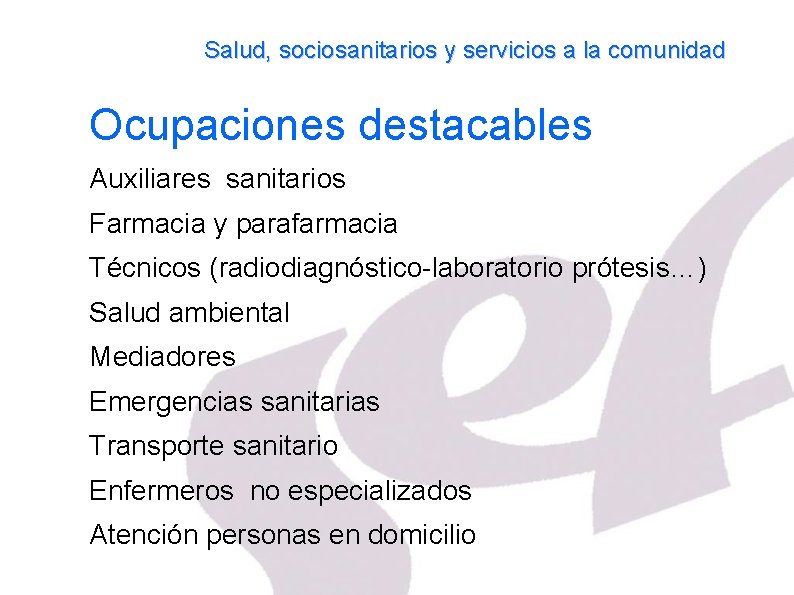 Salud, sociosanitarios y servicios a la comunidad

Ocupaciones destacables

Auxiliares sanitarios

Farmacia y parafarmacia

Técnicos (radiodiagnóstico-laboratorio prótesis...)

Salud ambiental

Mediadores

Emergencias sanitarias

Transporte sanitario

Enfermeros no especializados

Atención personas en domicilio